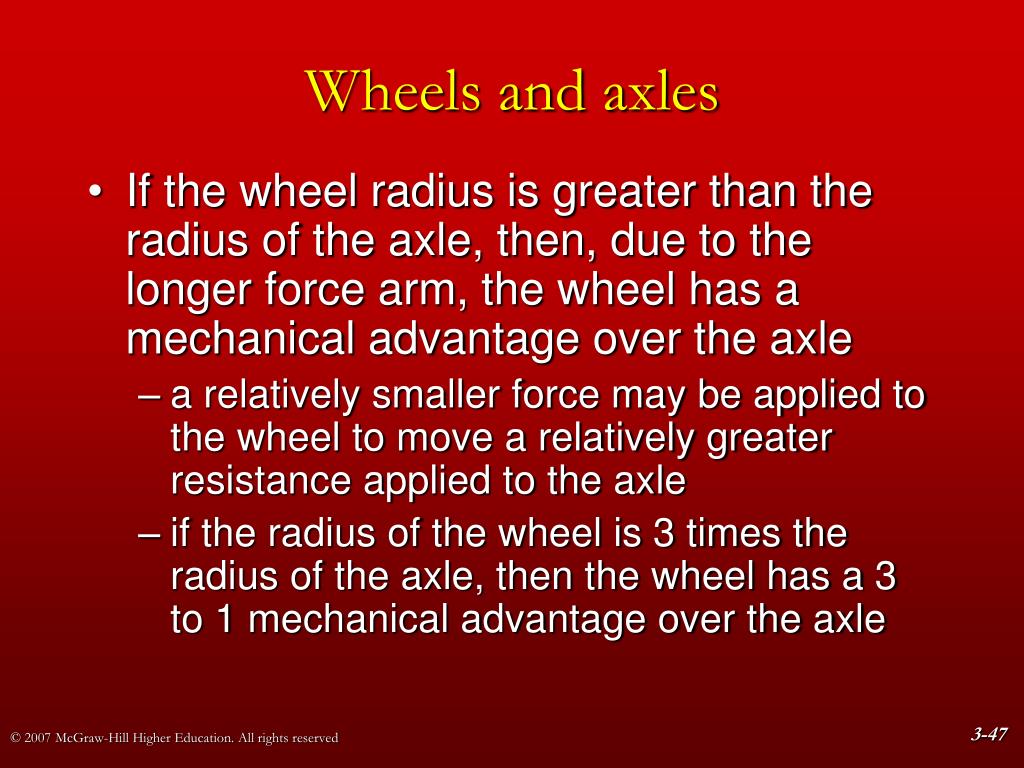 Wheels and axles

• If the wheel radius is greater than the radius of the axle, then, due to the longer force arm, the wheel has a mechanical advantage over the axle

– a relatively smaller force may be applied to the wheel to move a relatively greater resistance applied to the axle

– if the radius of the wheel is 3 times the radius of the axle, then the wheel has a 3 to 1 mechanical advantage over the axle

© 2007 McGraw-Hill Higher Education. All rights reserved

3-47